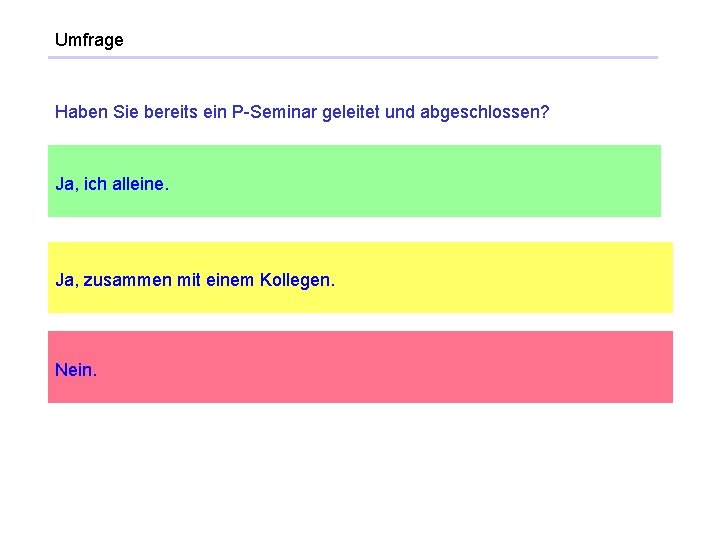 Umfrage

Haben Sie bereits ein P-Seminar geleitet und abgeschlossen?

Ja, ich alleine.

Ja, zusammen mit einem Kollegen.

Nein.